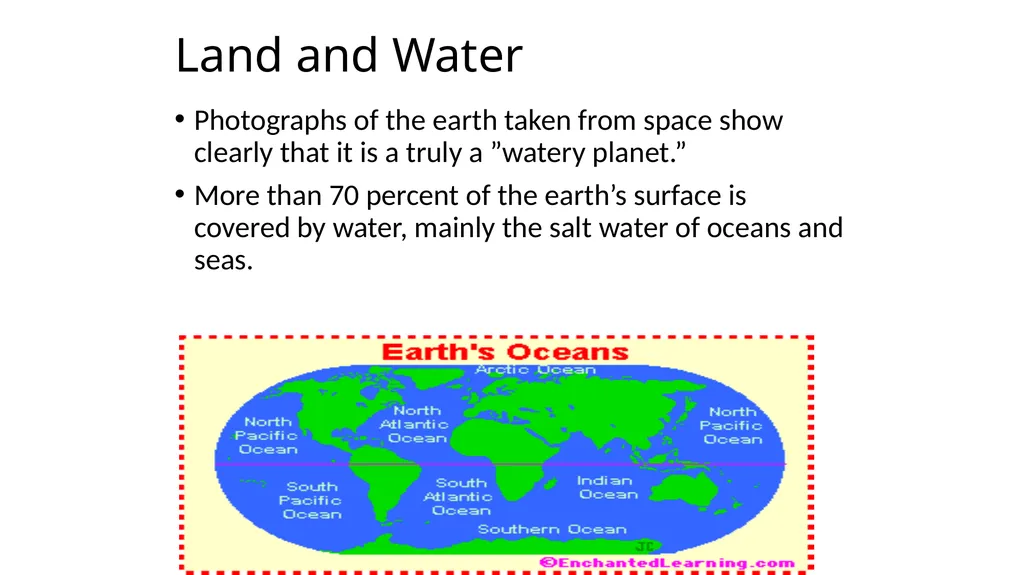 Land and Water

• Photographs of the earth taken from space show clearly that it is a truly a ”watery planet.”

• More than 70 percent of the earth’s surface is covered by water, mainly the salt water of oceans and seas.

Earth's Oceans

Arctic Ocean

North Pacific Ocean

North Atlantic Ocean

North Pacific Ocean

South Pacific Ocean

South Atlantic Ocean

Indian Ocean

Southern Ocean

JC

©EnchantedLearning.com